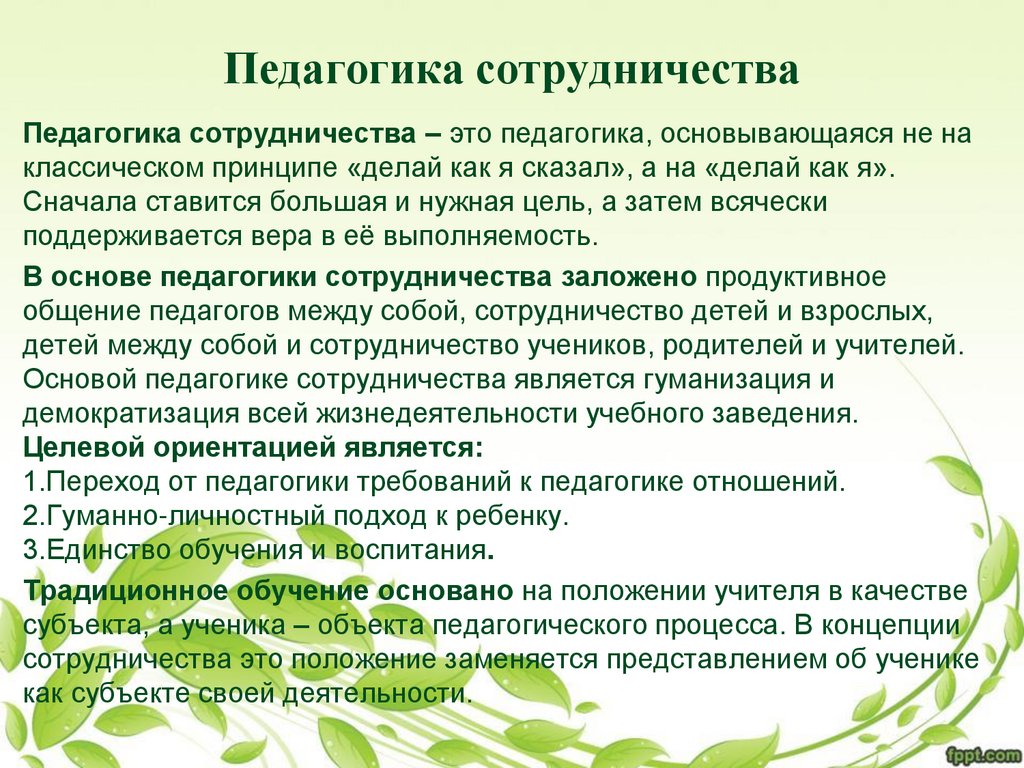 Педагогика сотрудничества

Педагогика сотрудничества – это педагогика, основывающаяся не на классическом принципе «делай как я сказал», а на «делай как я». Сначала ставится большая и нужная цель, а затем всячески поддерживается вера в её выполняемость.

В основе педагогики сотрудничества заложено продуктивное общение педагогов между собой, сотрудничество детей и взрослых, детей между собой и сотрудничество учеников, родителей и учителей. Основой педагогике сотрудничества является гуманизация и демократизация всей жизнедеятельности учебного заведения.
Целевой ориентацией является:
1.Переход от педагогики требований к педагогике отношений.
2.Гуманно-личностный подход к ребенку.
3.Единство обучения и воспитания.

Традиционное обучение основано на положении учителя в качестве субъекта, а ученика – объекта педагогического процесса. В концепции сотрудничества это положение заменяется представлением об ученике как субъекте своей деятельности.

fppt.com